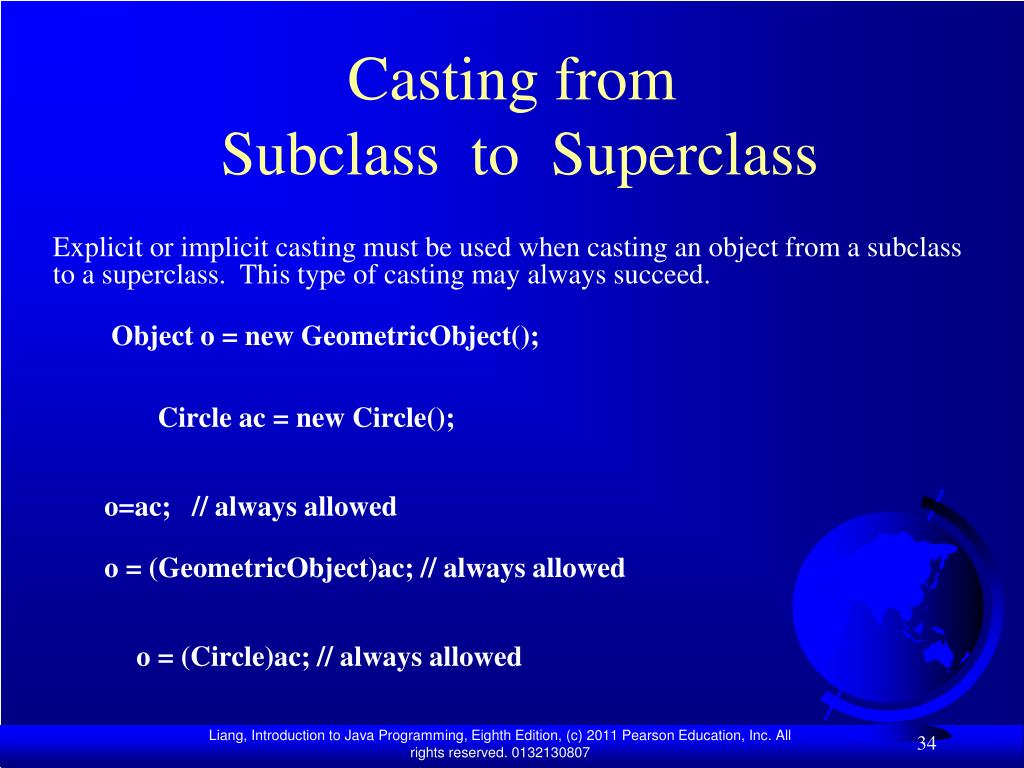 Casting from
Subclass to Superclass

Explicit or implicit casting must be used when casting an object from a subclass to a superclass. This type of casting may always succeed.

Object o = new GeometricObject();

Circle ac = new Circle();

o=ac; // always allowed

o = (GeometricObject)ac; // always allowed

o = (Circle)ac; // always allowed

Liang, Introduction to Java Programming, Eighth Edition, (c) 2011 Pearson Education, Inc. All rights reserved. 0132130807

34